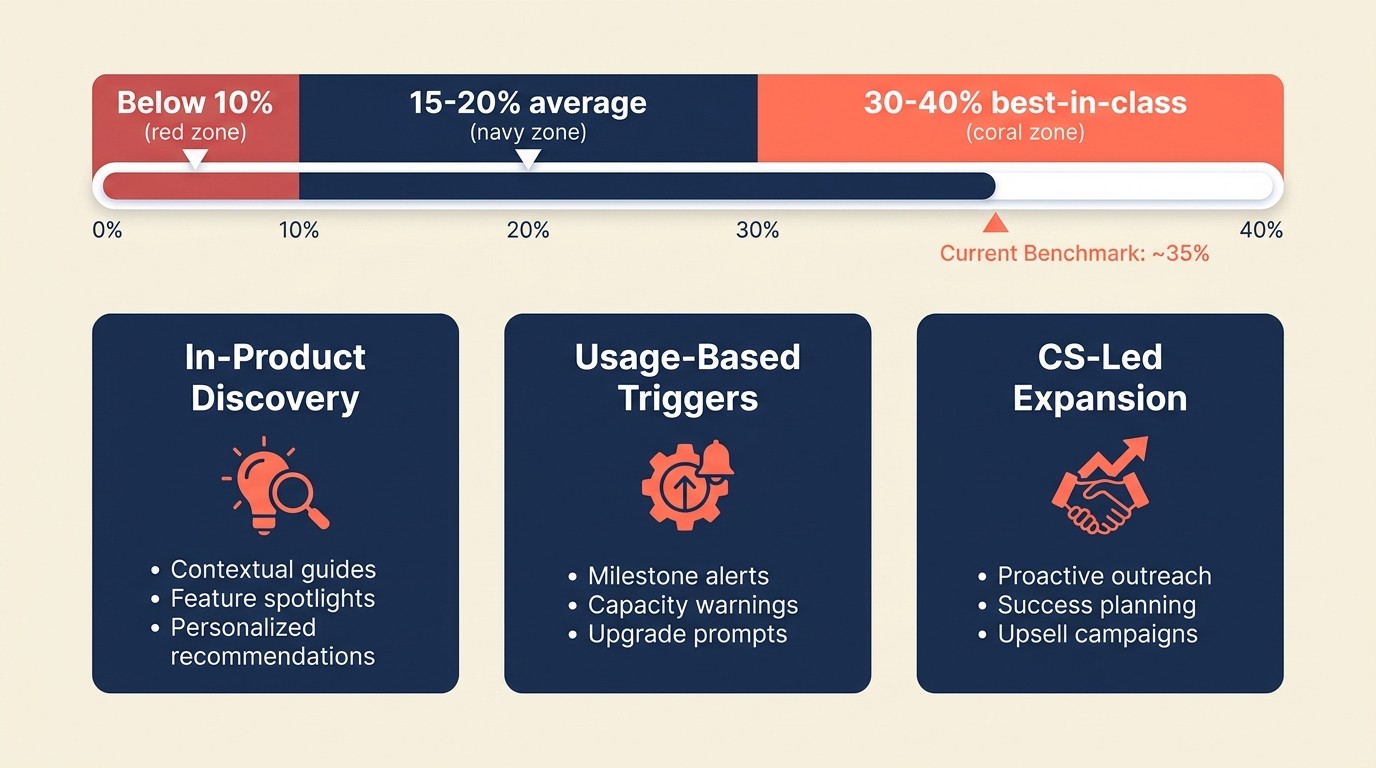 Below 10%
(red zone)

15-20% average
(navy zone)

30-40% best-in-class
(coral zone)

0%
10%
20%
30%
40%

Current Benchmark: ~35%

In-Product Discovery

- Contextual guides
- Feature spotlights
- Personalized recommendations

Usage-Based Triggers

- Milestone alerts
- Capacity warnings
- Upgrade prompts

CS-Led Expansion

- Proactive outreach
- Success planning
- Upsell campaigns